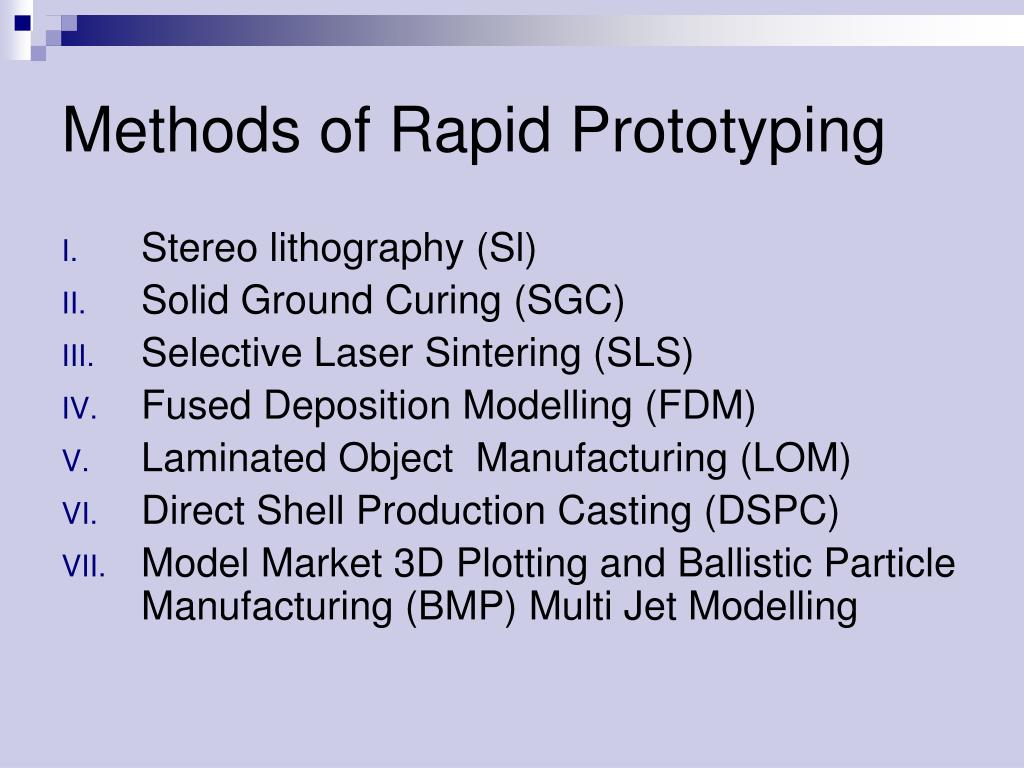 Methods of Rapid Prototyping

I. Stereo lithography (Sl)
II. Solid Ground Curing (SGC)
III. Selective Laser Sintering (SLS)
IV. Fused Deposition Modelling (FDM)
V. Laminated Object Manufacturing (LOM)
VI. Direct Shell Production Casting (DSPC)
VII. Model Market 3D Plotting and Ballistic Particle Manufacturing (BMP) Multi Jet Modelling